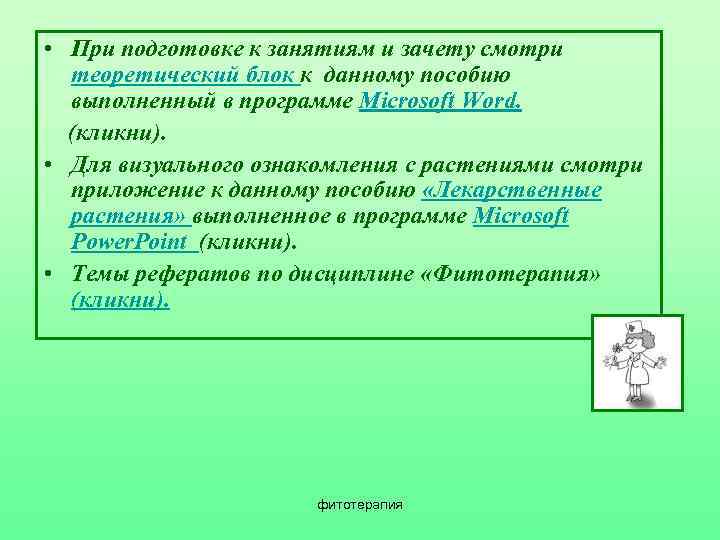 • При подготовке к занятиям и зачету смотри теоретический блок к данному пособию выполненный в программе Microsoft Word.

(кликни).

• Для визуального ознакомления с растениями смотри приложение к данному пособию «Лекарственные растения» выполненное в программе Microsoft PowerPoint (кликни).

• Темы рефератов по дисциплине «Фитотерапия» (кликни).

фитотерапия